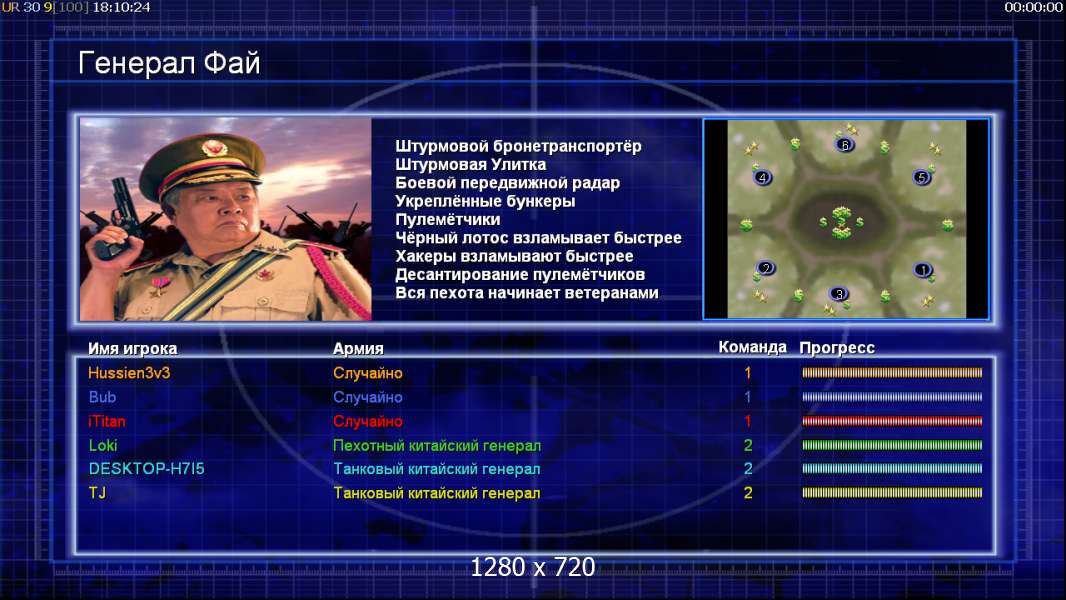 UR 30 9[100] 18:10:24

00:00:00

Генерал Фай

Штурмовой бронетранспортёр
Штурмовая Улитка
Боевой передвижной радар
Укреплённые бункеры
Пулемётчики
Чёрный лотос взламывает быстрее
Хакеры взламывают быстрее
Десантирование пулемётчиков
Вся пехота начинает ветеранами

6
4
5
2
1
3

| Имя игрока | Армия | Команда | Прогресс |
|---|---|---|---|
| Hussien3v3 | Случайно | 1 | |
| Bub | Случайно | 1 | |
| iTitan | Случайно | 1 | |
| Loki | Пехотный китайский генерал | 2 | |
| DESKTOP-H7I5 | Танковый китайский генерал | 2 | |
| TJ | Танковый китайский генерал | 2 | |

1280 x 720